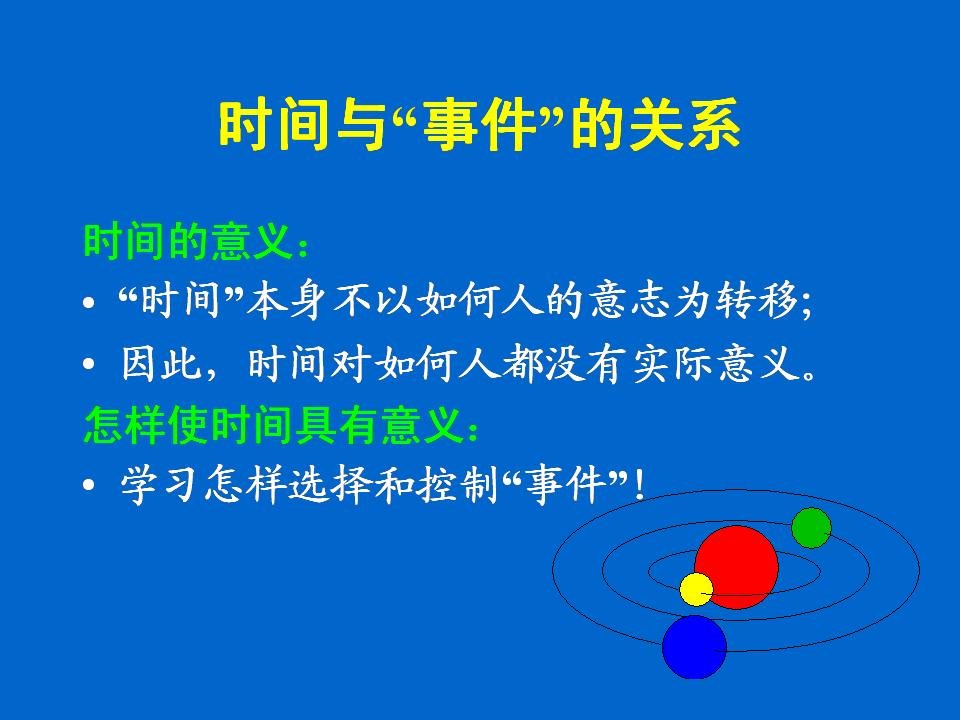 时间与“事件”的关系

时间的意义：

• “时间”本身不以如何人的意志为转移;
• 因此，时间对如何人都没有实际意义。

怎样使时间具有意义：

• 学习怎样选择和控制“事件”!